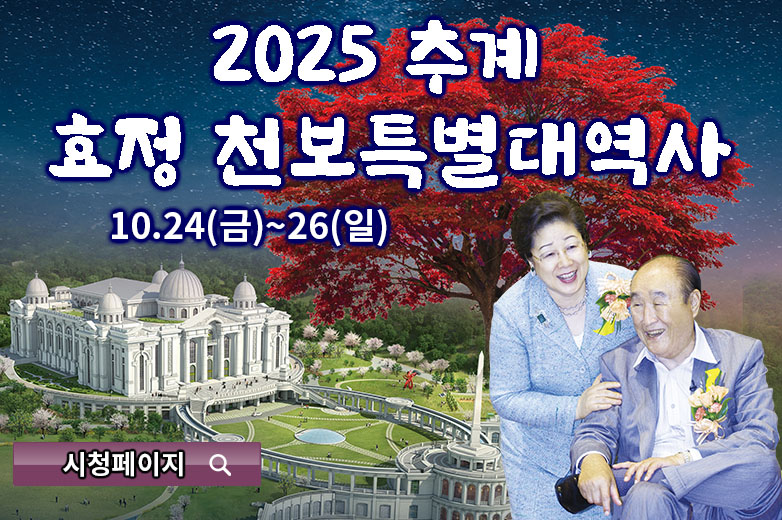 2025 추계
효정 천보특별대역사

10.24(금)~26(일)

시청페이지